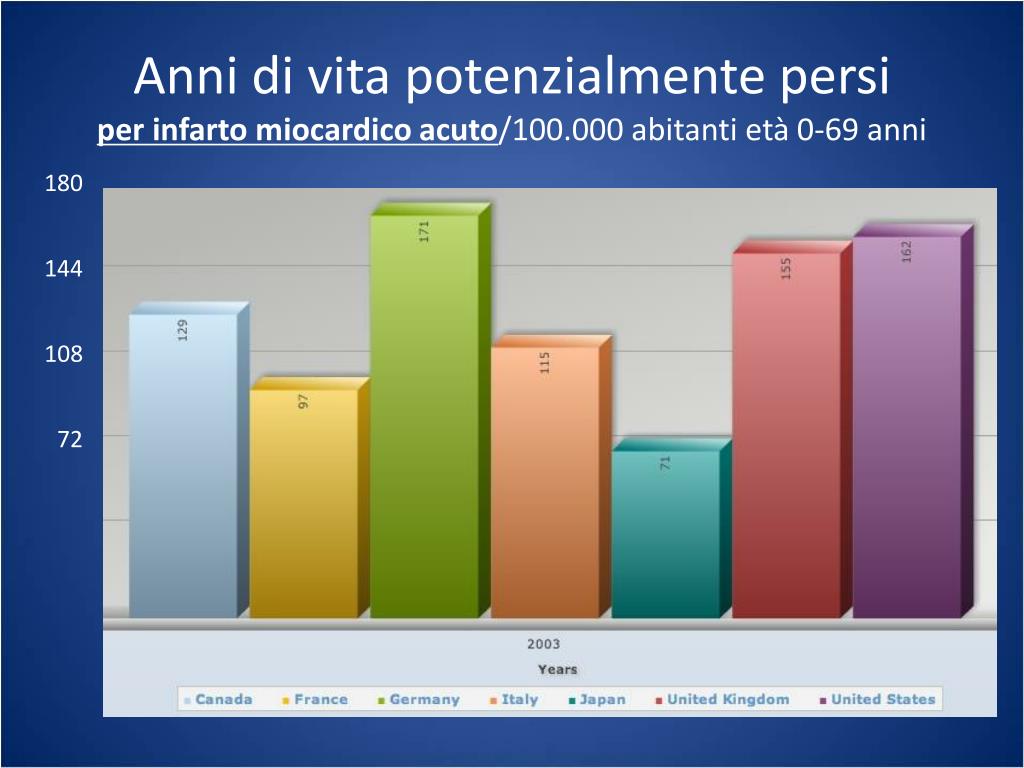 Anni di vita potenzialmente persi
per infarto miocardico acuto/100.000 abitanti età 0-69 anni

180
144
108
72

129
97
171
115
71
155
162

2003
Years

Canada France Germany Italy Japan United Kingdom United States